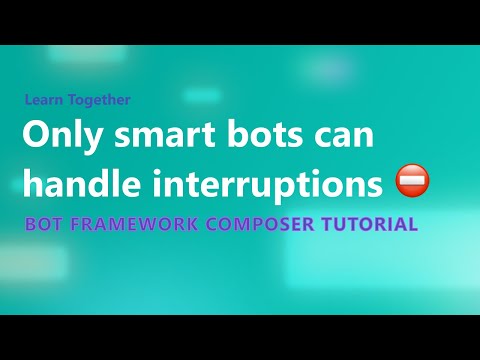 Learn Together

Only smart bots can handle interruptions ⛔

BOT FRAMEWORK COMPOSER TUTORIAL